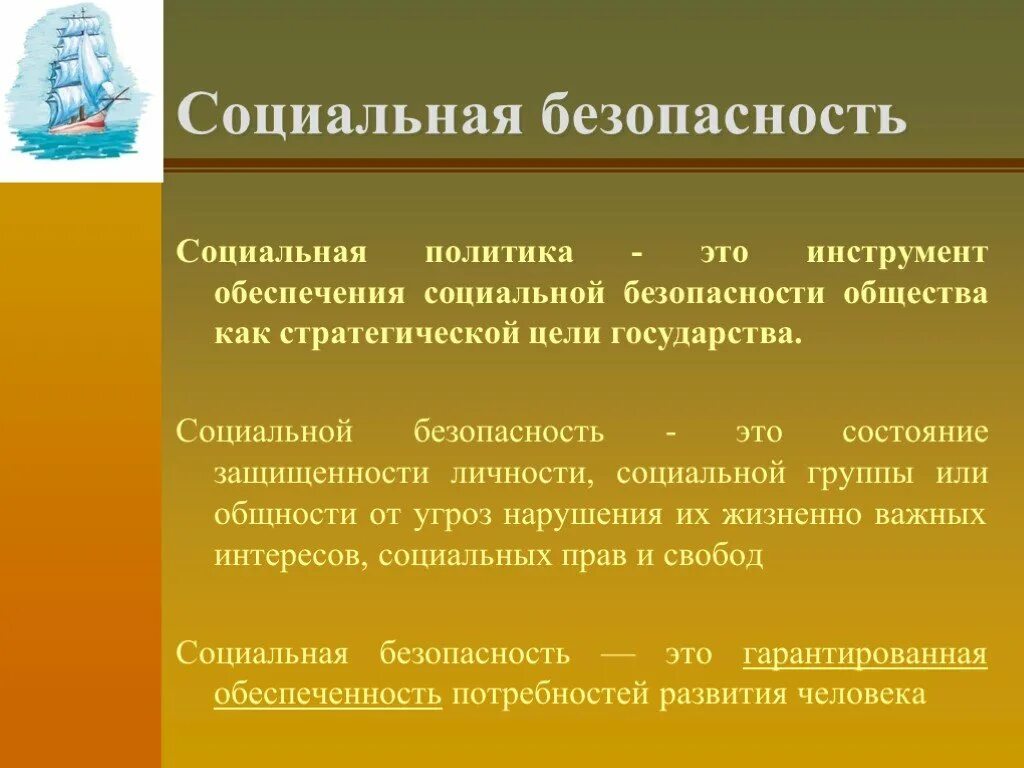 Социальная безопасность

Социальная политика - это инструмент обеспечения социальной безопасности общества как стратегической цели государства.

Социальной безопасность - это состояние защищенности личности, социальной группы или общности от угроз нарушения их жизненно важных интересов, социальных прав и свобод

Социальная безопасность — это гарантированная обеспеченность потребностей развития человека